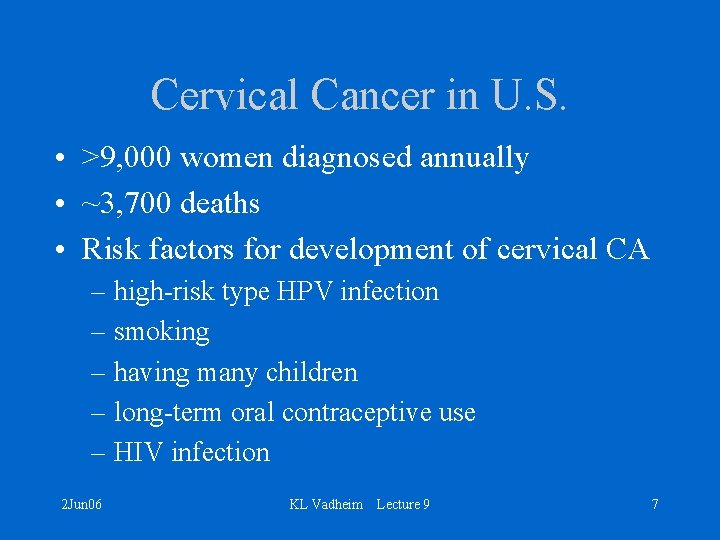 Cervical Cancer in U.S.

• >9,000 women diagnosed annually
• ~3,700 deaths
• Risk factors for development of cervical CA
– high-risk type HPV infection
– smoking
– having many children
– long-term oral contraceptive use
– HIV infection

2Jun06

KL Vadheim Lecture 9

7